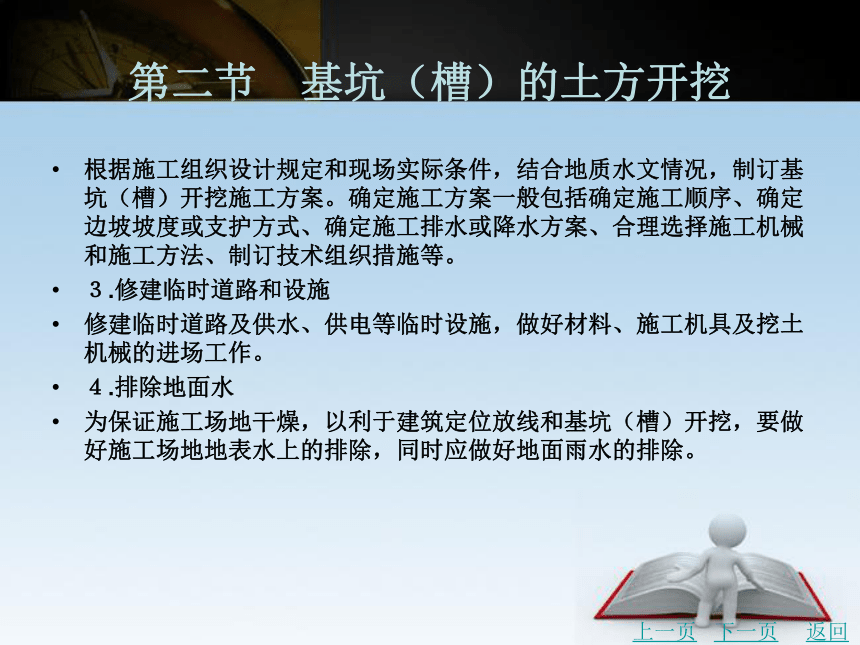 第二节　基坑（槽）的土方开挖

• 根据施工组织设计规定和现场实际条件，结合地质水文情况，制订基坑（槽）开挖施工方案。确定施工方案一般包括确定施工顺序、确定边坡坡度或支护方式、确定施工排水或降水方案、合理选择施工机械和施工方法、制订技术组织措施等。

• 3.修建临时道路和设施

• 修建临时道路及供水、供电等临时设施，做好材料、施工机具及挖土机械的进场工作。

• 4.排除地面水

• 为保证施工场地干燥，以利于建筑定位放线和基坑（槽）开挖，要做好施工场地地表水上的排除，同时应做好地面雨水的排除。

上一页　下一页　返回